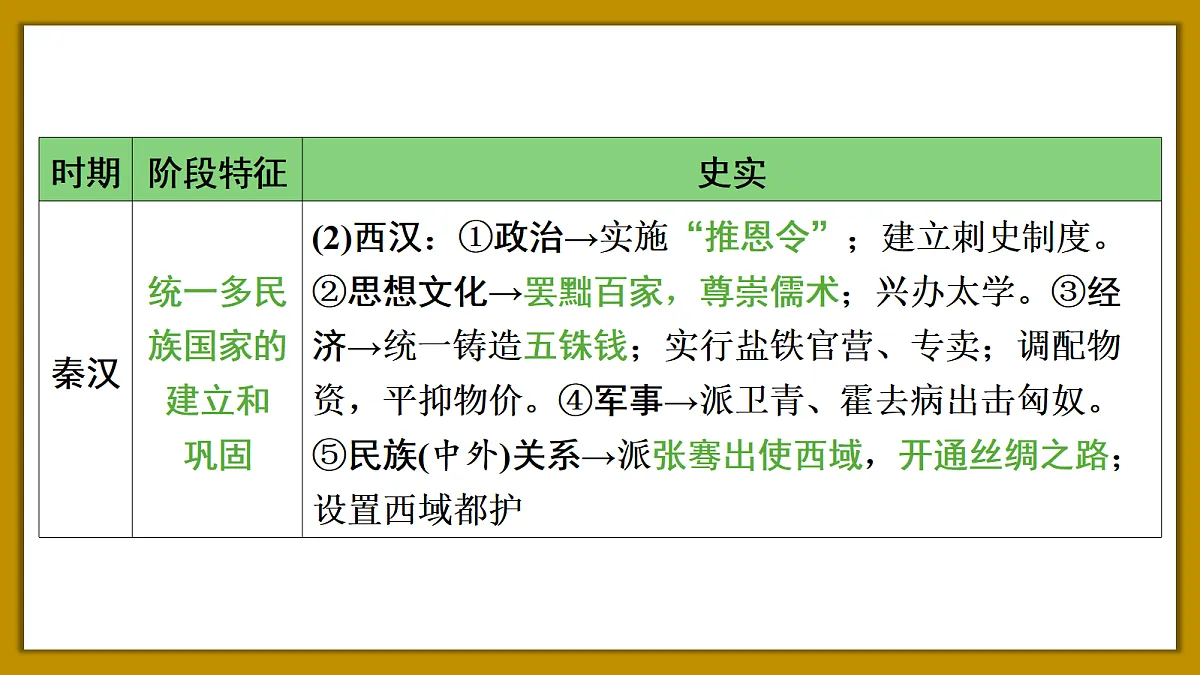 | 时期 | 阶段特征 | 史实 |
|---|---|---|
| 秦汉 | 统一多民族国家的建立和巩固 | (2)西汉：①政治→实施“推恩令”；建立刺史制度。②思想文化→罢黜百家，尊崇儒术；兴办太学。③经济→统一铸造五铢钱；实行盐铁官营、专卖；调配物资，平抑物价。④军事→派卫青、霍去病出击匈奴。⑤民族(中外)关系→派张骞出使西域，开通丝绸之路；设置西域都护 |